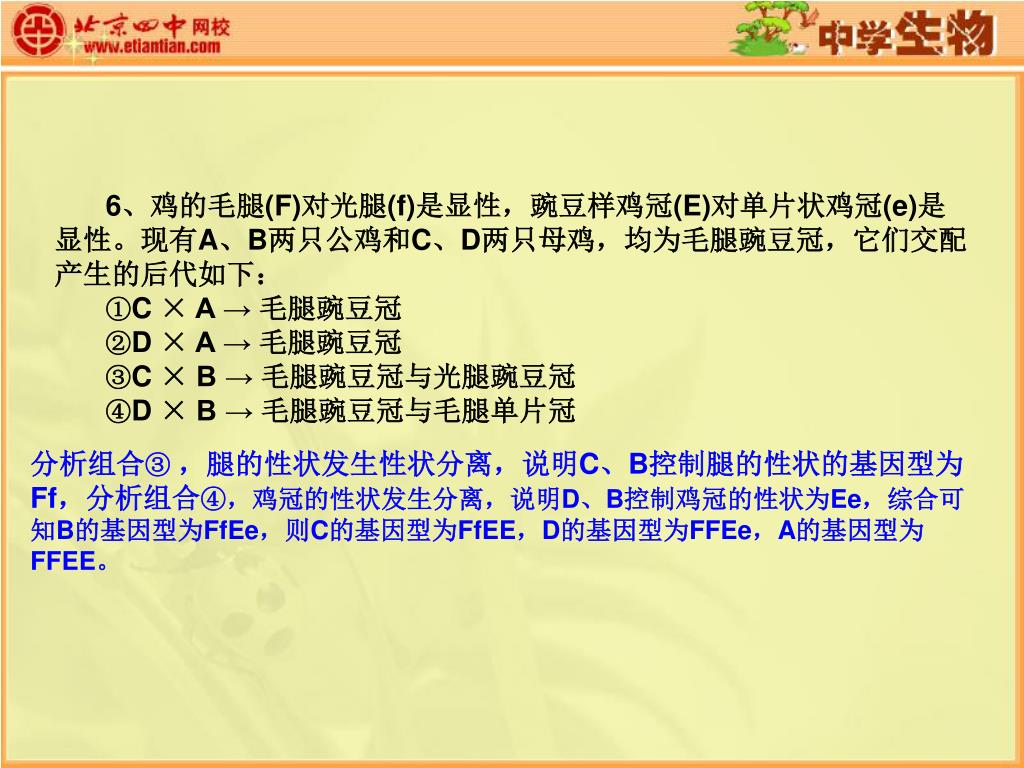 北京四中网校
www.etiantian.com

中学生物

6、鸡的毛腿(F)对光腿(f)是显性，豌豆样鸡冠(E)对单片状鸡冠(e)是显性。现有A、B两只公鸡和C、D两只母鸡，均为毛腿豌豆冠，它们交配产生的后代如下：
①C × A → 毛腿豌豆冠
②D × A → 毛腿豌豆冠
③C × B → 毛腿豌豆冠与光腿豌豆冠
④D × B → 毛腿豌豆冠与毛腿单片冠

分析组合③，腿的性状发生性状分离，说明C、B控制腿的性状的基因型为Ff，分析组合④，鸡冠的性状发生分离，说明D、B控制鸡冠的性状为Ee，综合可知B的基因型为FfEe，则C的基因型为FfEE，D的基因型为FFEe，A的基因型为FFEE。